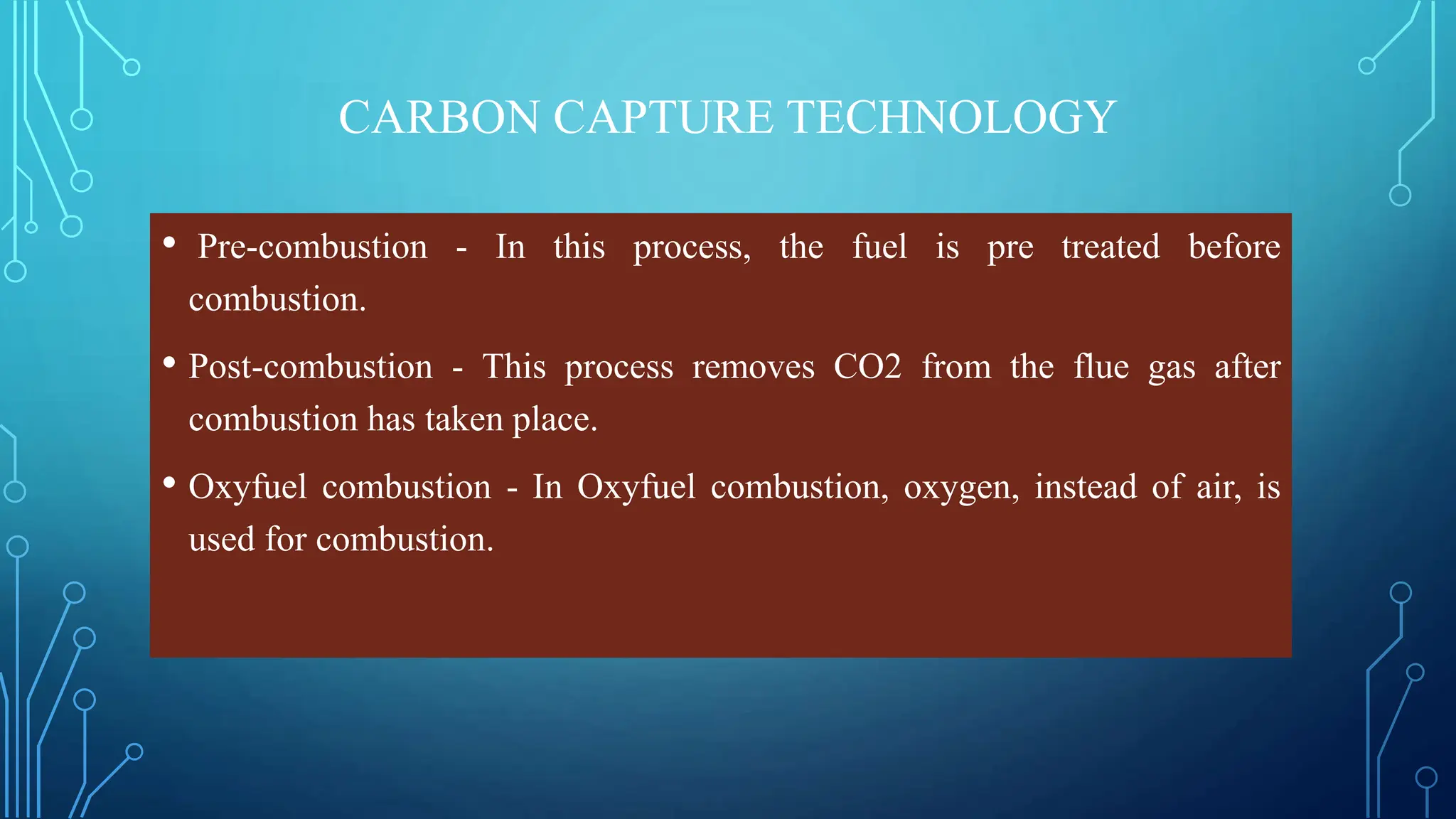 CARBON CAPTURE TECHNOLOGY

• Pre-combustion - In this process, the fuel is pre treated before combustion.

• Post-combustion - This process removes CO2 from the flue gas after combustion has taken place.

• Oxyfuel combustion - In Oxyfuel combustion, oxygen, instead of air, is used for combustion.